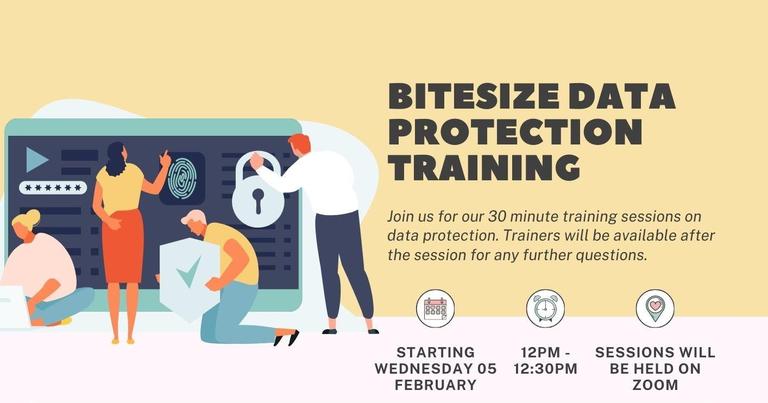 BITESIZE DATA PROTECTION TRAINING

Join us for our 30 minute training sessions on data protection. Trainers will be available after the session for any further questions.

STARTING WEDNESDAY 05 FEBRUARY

12PM - 12:30PM

SESSIONS WILL BE HELD ON ZOOM